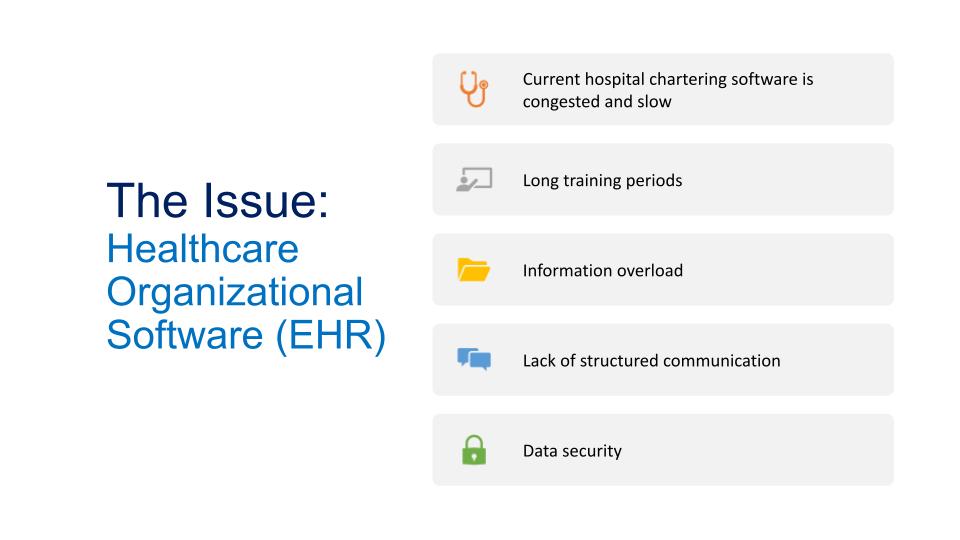 The Issue:
Healthcare Organizational Software (EHR)

Current hospital chartering software is congested and slow

Long training periods

Information overload

Lack of structured communication

Data security